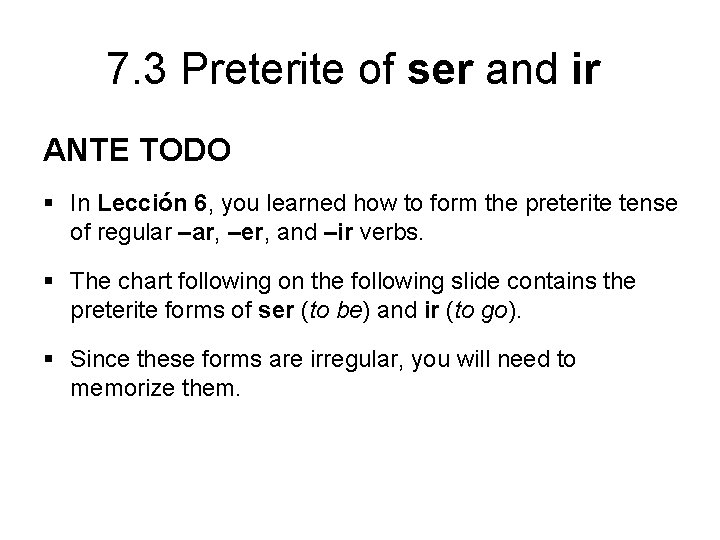 7.3 Preterite of ser and ir

ANTE TODO

▪ In Lección 6, you learned how to form the preterite tense of regular –ar, –er, and –ir verbs.

▪ The chart following on the following slide contains the preterite forms of ser (to be) and ir (to go).

▪ Since these forms are irregular, you will need to memorize them.